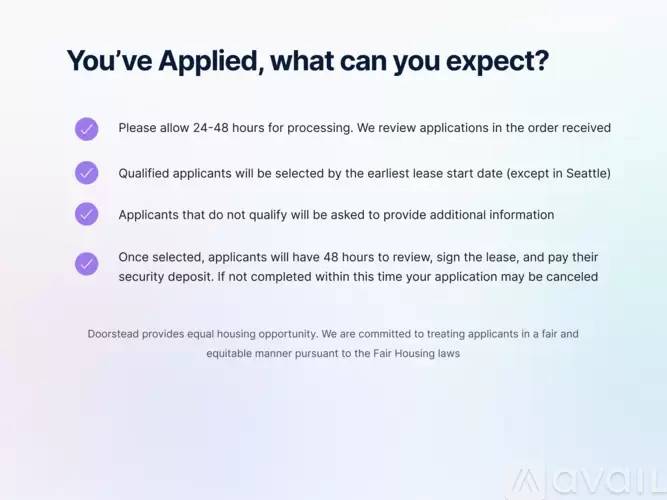 You've Applied, what can you expect?

Please allow 24-48 hours for processing. We review applications in the order received

Qualified applicants will be selected by the earliest lease start date (except in Seattle)

Applicants that do not qualify will be asked to provide additional information

Once selected, applicants will have 48 hours to review, sign the lease, and pay their security deposit. If not completed within this time your application may be canceled

Doorstead provides equal housing opportunity. We are committed to treating applicants in a fair and equitable manner pursuant to the Fair Housing laws

avail